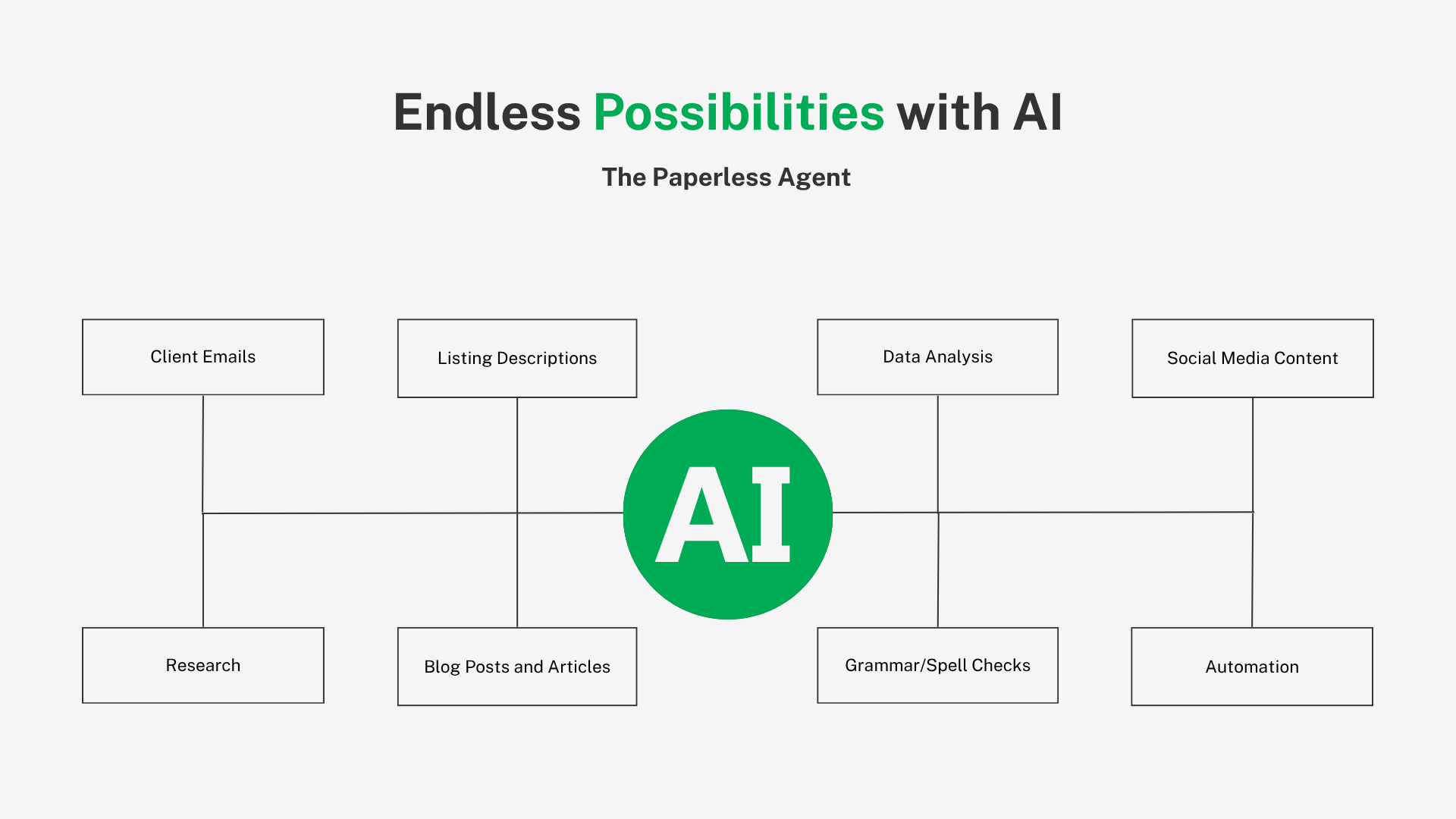 Endless Possibilities with AI

The Paperless Agent

Client Emails

Listing Descriptions

Data Analysis

Social Media Content

AI

Research

Blog Posts and Articles

Grammar/Spell Checks

Automation